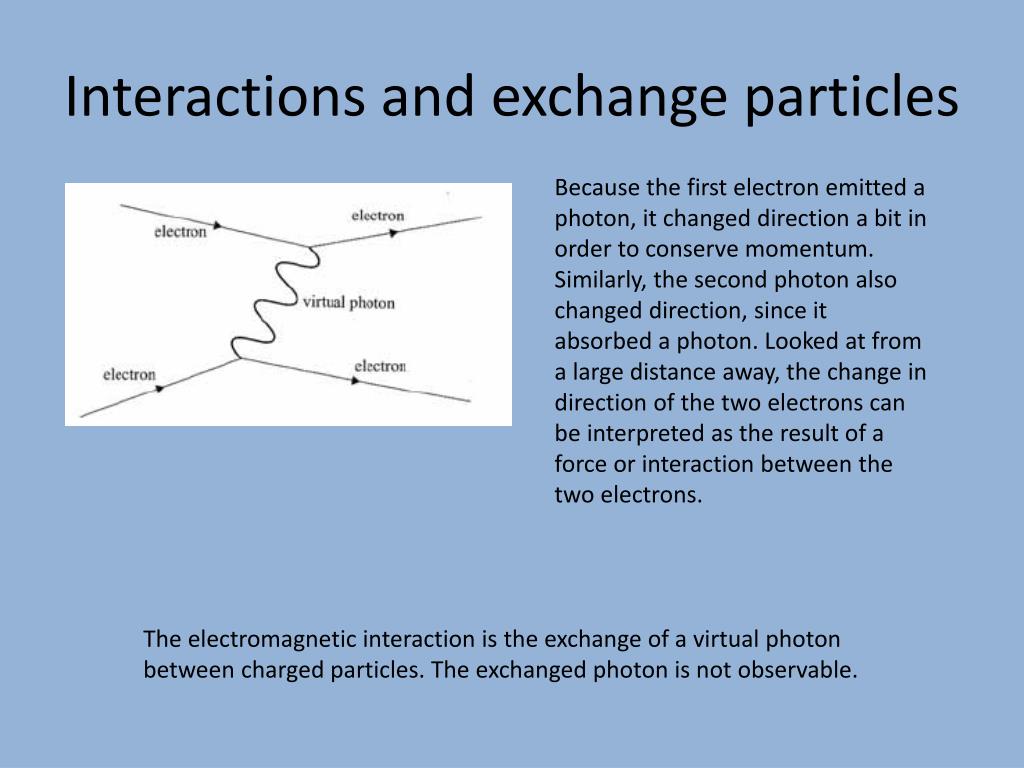 Interactions and exchange particles

electron

electron

virtual photon

electron

electron

Because the first electron emitted a photon, it changed direction a bit in order to conserve momentum. Similarly, the second photon also changed direction, since it absorbed a photon. Looked at from a large distance away, the change in direction of the two electrons can be interpreted as the result of a force or interaction between the two electrons.

The electromagnetic interaction is the exchange of a virtual photon between charged particles. The exchanged photon is not observable.